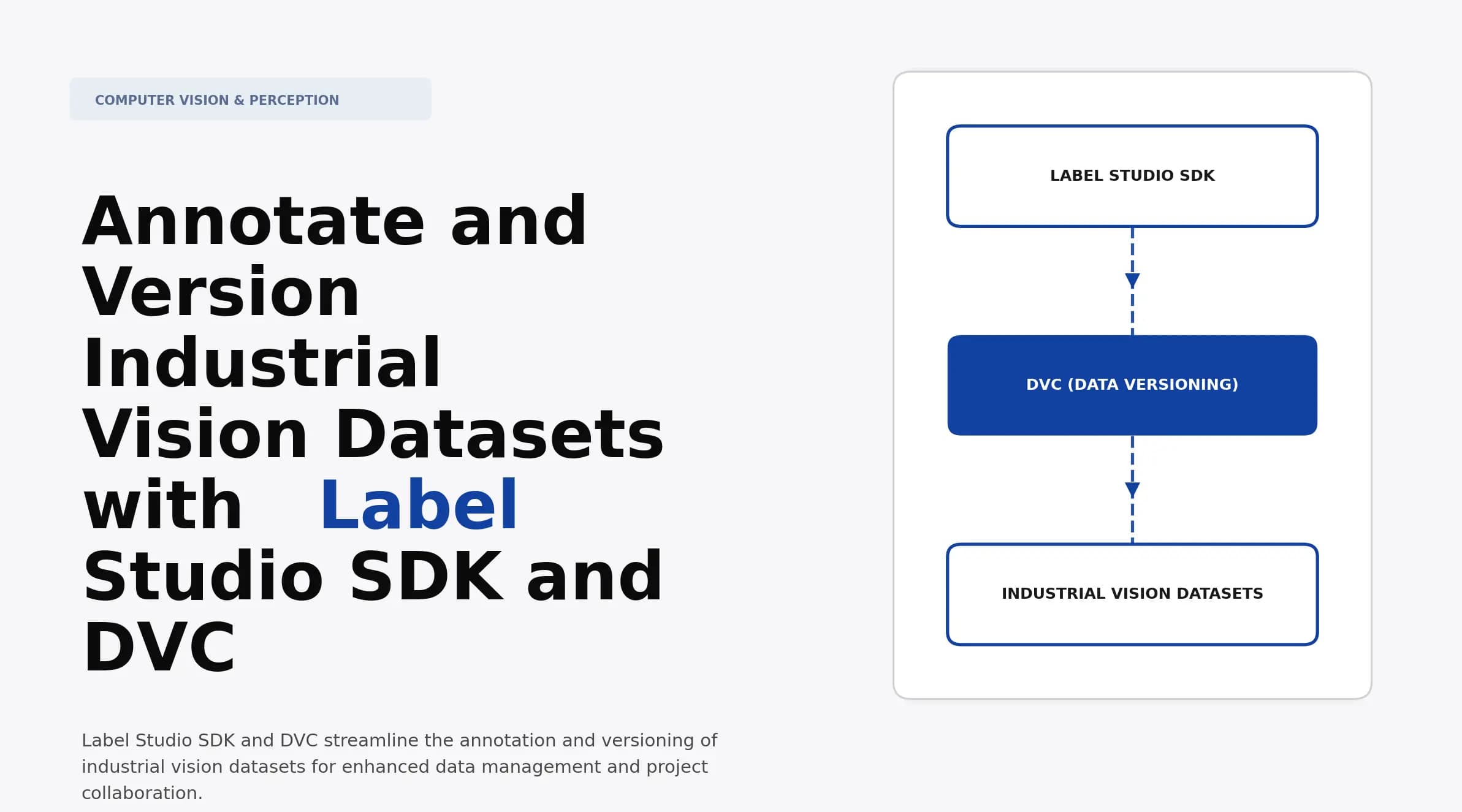 COMPUTER VISION & PERCEPTION

Annotate and Version Industrial Vision Datasets with Label Studio SDK and DVC

Label Studio SDK and DVC streamline the annotation and versioning of industrial vision datasets for enhanced data management and project collaboration.

LABEL STUDIO SDK

DVC (DATA VERSIONING)

INDUSTRIAL VISION DATASETS